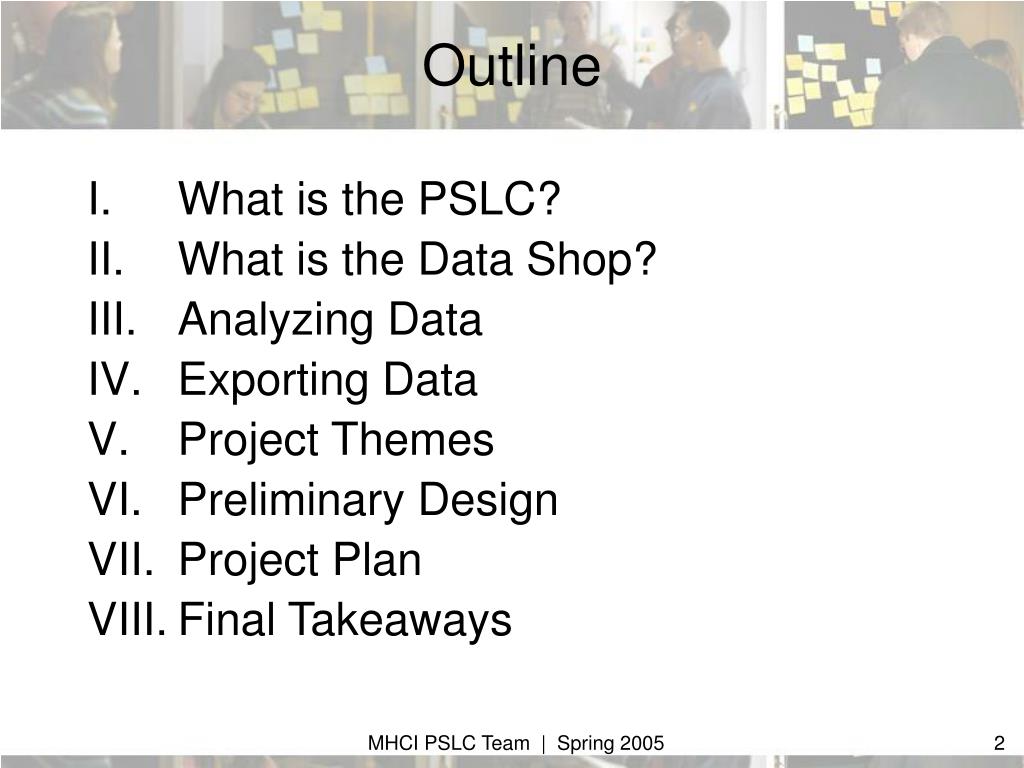 Outline

I. What is the PSLC?
II. What is the Data Shop?
III. Analyzing Data
IV. Exporting Data
V. Project Themes
VI. Preliminary Design
VII. Project Plan
VIII. Final Takeaways

MHCI PSLC Team | Spring 2005

2